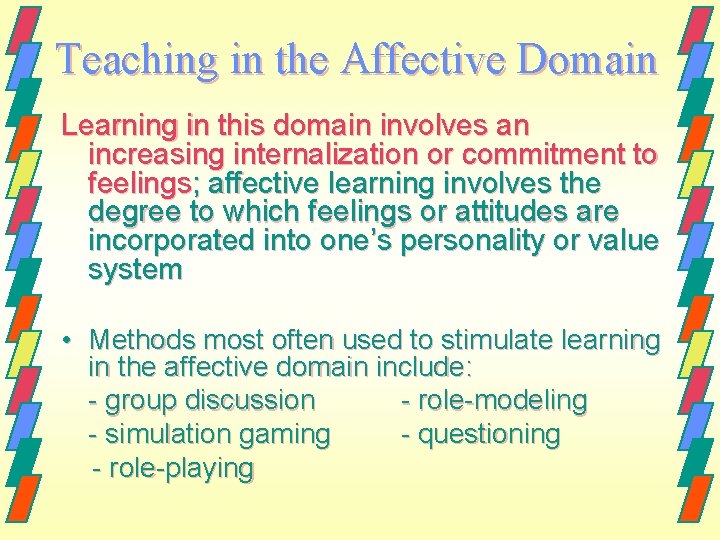 Teaching in the Affective Domain

Learning in this domain involves an increasing internalization or commitment to feelings; affective learning involves the degree to which feelings or attitudes are incorporated into one's personality or value system

• Methods most often used to stimulate learning in the affective domain include:
- group discussion
- simulation gaming
- role-playing
- role-modeling
- questioning